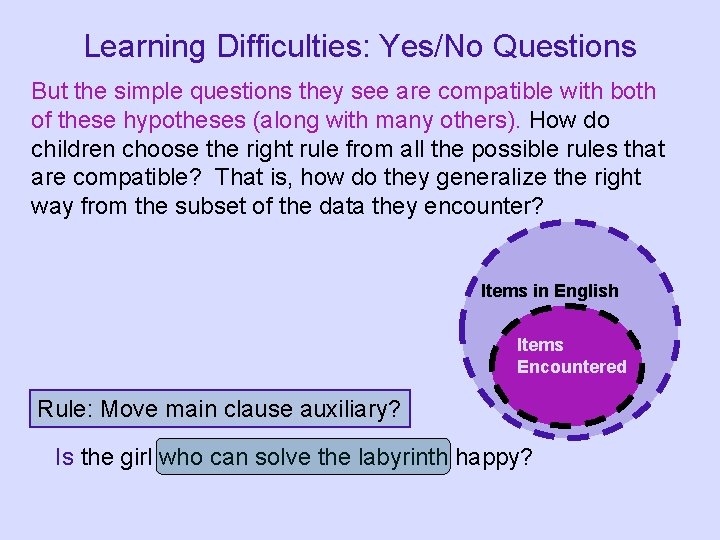 Learning Difficulties: Yes/No Questions

But the simple questions they see are compatible with both of these hypotheses (along with many others). How do children choose the right rule from all the possible rules that are compatible? That is, how do they generalize the right way from the subset of the data they encounter?

Items in English

Items Encountered

Rule: Move main clause auxiliary?

Is the girl who can solve the labyrinth happy?